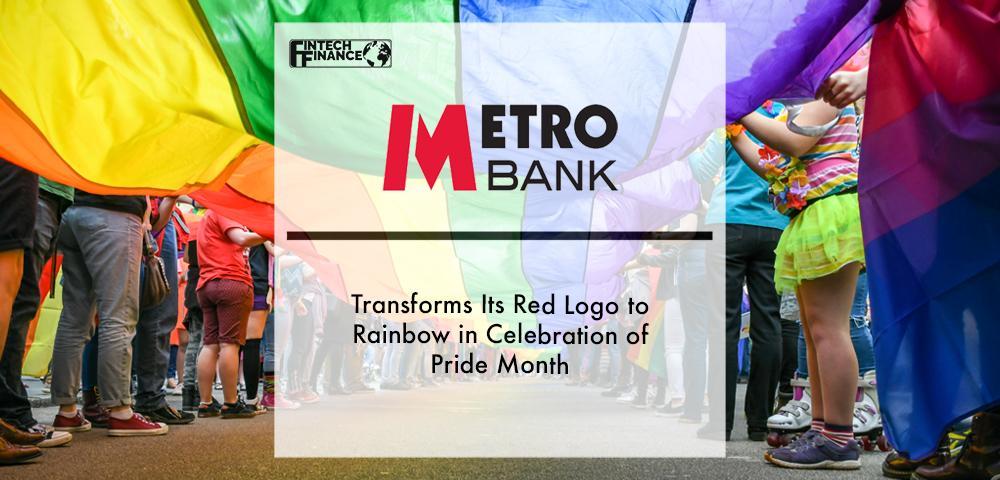 FINTECH FINANCE

METRO BANK

Transforms Its Red Logo to Rainbow in Celebration of Pride Month